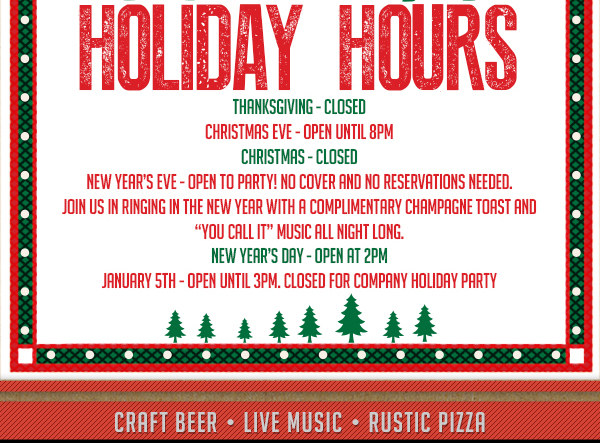 HOLIDAY HOURS

THANKSGIVING - CLOSED

CHRISTMAS EVE - OPEN UNTIL 8PM

CHRISTMAS - CLOSED

NEW YEAR'S EVE - OPEN TO PARTY! NO COVER AND NO RESERVATIONS NEEDED. JOIN US IN RINGING IN THE NEW YEAR WITH A COMPLIMENTARY CHAMPAGNE TOAST AND "YOU CALL IT" MUSIC ALL NIGHT LONG.

NEW YEAR'S DAY - OPEN AT 2PM

JANUARY 5TH - OPEN UNTIL 3PM. CLOSED FOR COMPANY HOLIDAY PARTY

CRAFT BEER • LIVE MUSIC • RUSTIC PIZZA